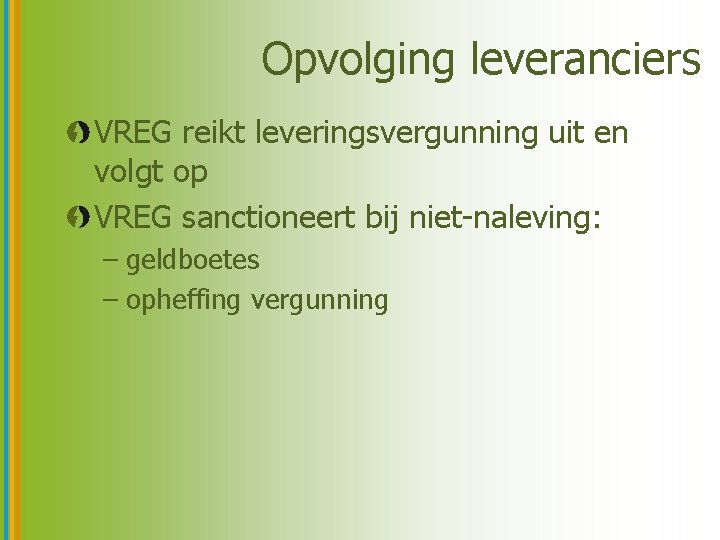 Opvolging leveranciers

VREG reikt leveringsvergunning uit en volgt op

VREG sanctioneert bij niet-naleving:

– geldboetes

– opheffing vergunning